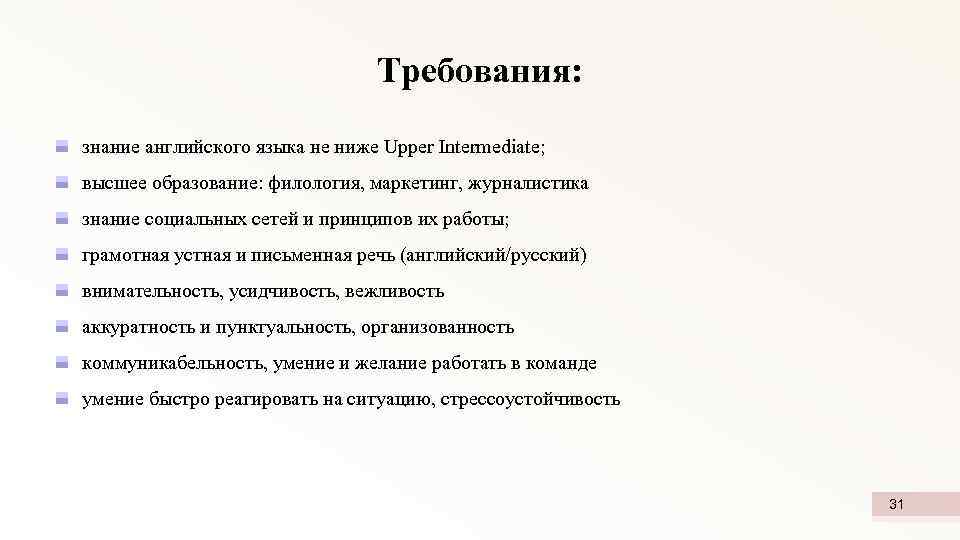 Требования:

знание английского языка не ниже Upper Intermediate;

высшее образование: филология, маркетинг, журналистика

знание социальных сетей и принципов их работы;

грамотная устная и письменная речь (английский/русский)

внимательность, усидчивость, вежливость

аккуратность и пунктуальность, организованность

коммуникабельность, умение и желание работать в команде

умение быстро реагировать на ситуацию, стрессоустойчивость

31